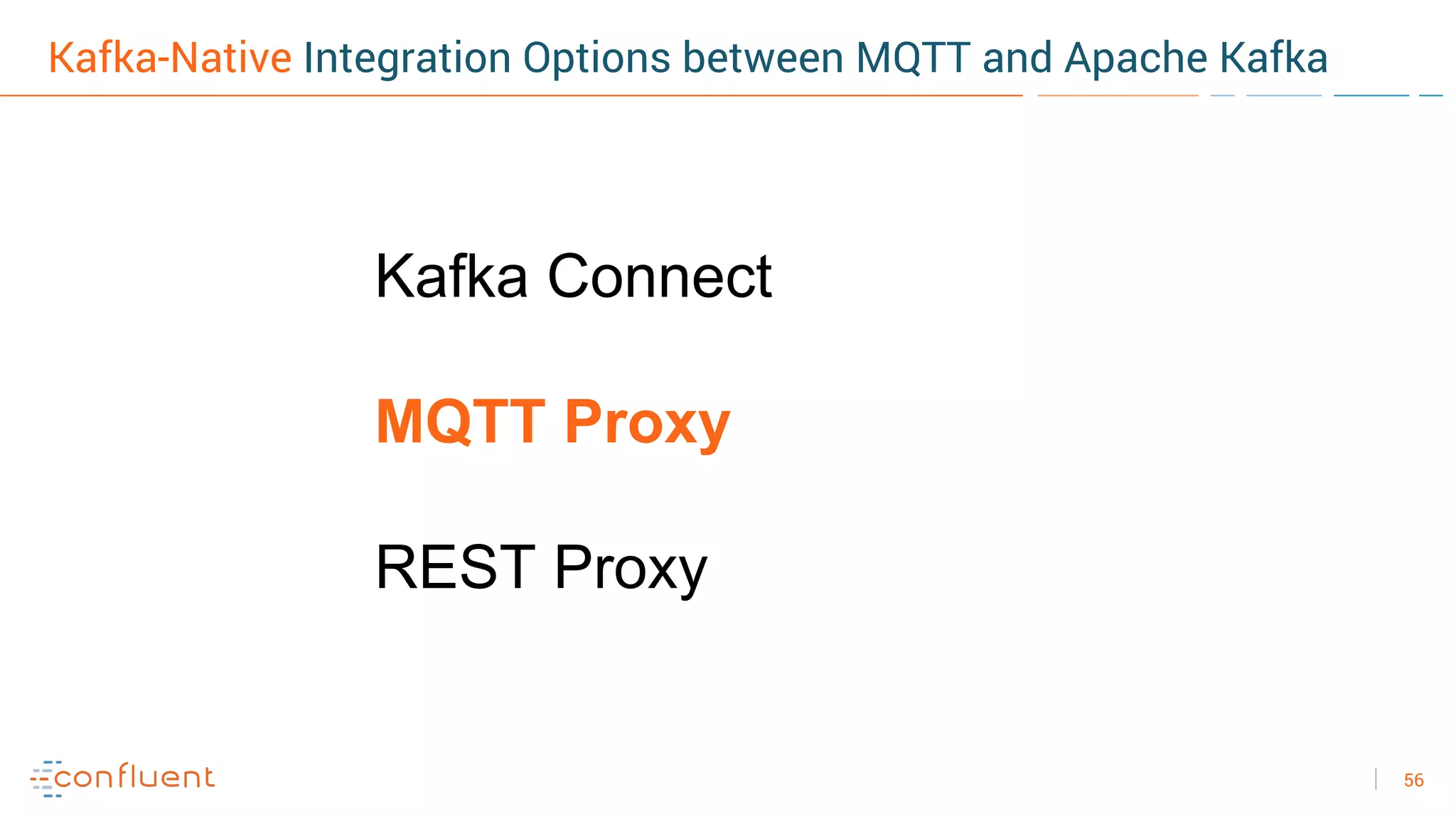 Kafka-Native Integration Options between MQTT and Apache Kafka

Kafka Connect

MQTT Proxy

REST Proxy

confluent

56